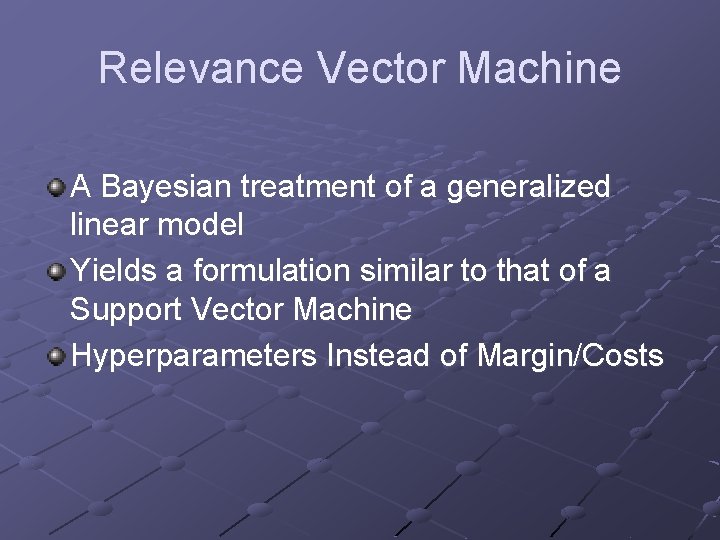 Relevance Vector Machine

A Bayesian treatment of a generalized linear model

Yields a formulation similar to that of a Support Vector Machine

Hyperparameters Instead of Margin/Costs